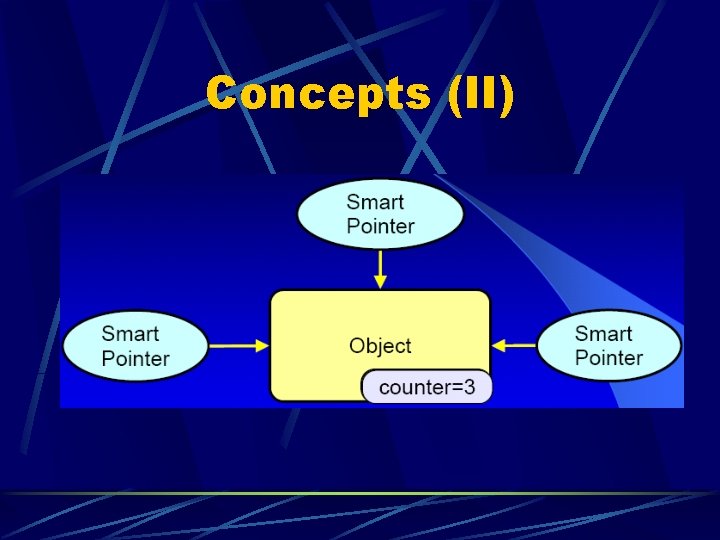 Concepts (II)

Smart Pointer

Smart Pointer

Object

counter=3

Smart Pointer